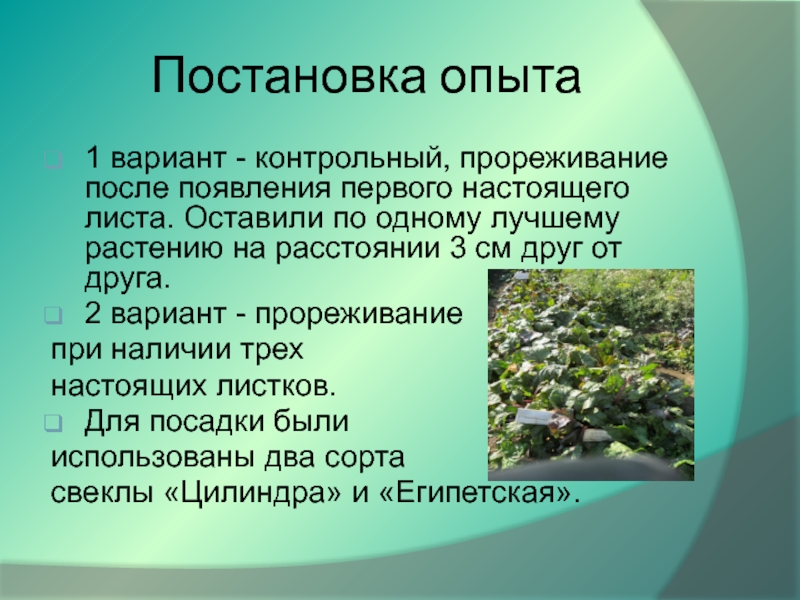 Постановка опыта

1 вариант - контрольный, прореживание после появления первого настоящего листа. Оставили по одному лучшему растению на расстоянии 3 см друг от друга.

2 вариант - прореживание при наличии трех настоящих листков.

Для посадки были использованы два сорта свеклы «Цилиндра» и «Египетская».